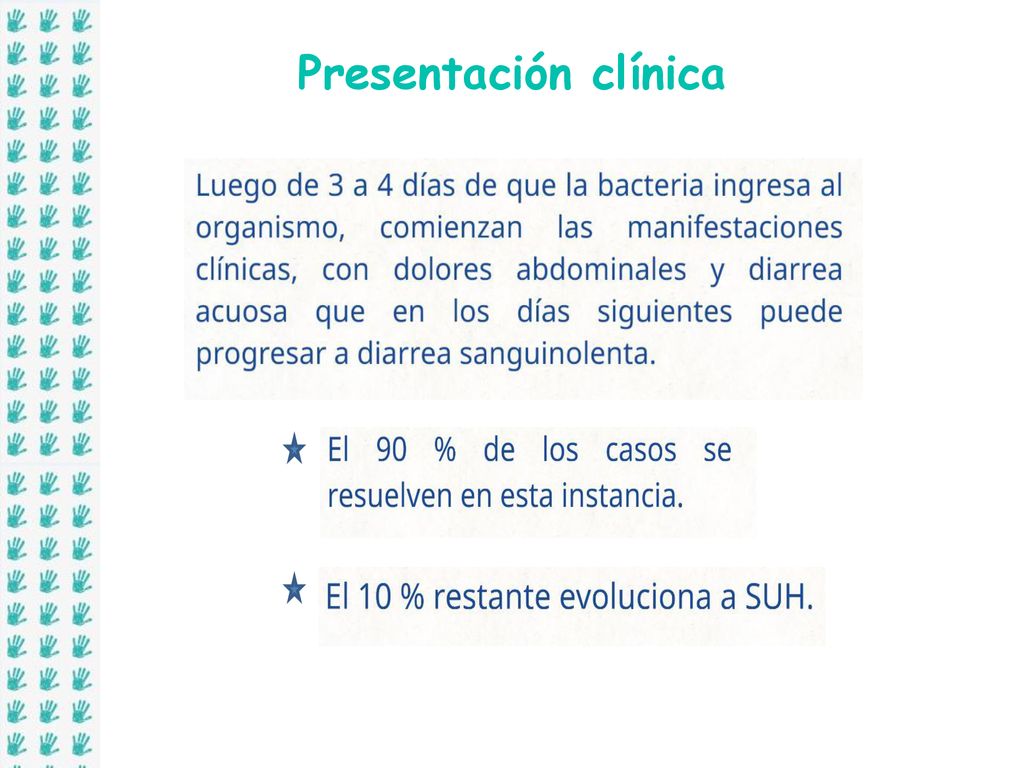 Presentación clínica

Luego de 3 a 4 días de que la bacteria ingresa al organismo, comienzan las manifestaciones clínicas, con dolores abdominales y diarrea acuosa que en los días siguientes puede progresar a diarrea sanguinolenta.

★ El 90 % de los casos se resuelven en esta instancia.

★ El 10 % restante evoluciona a SUH.